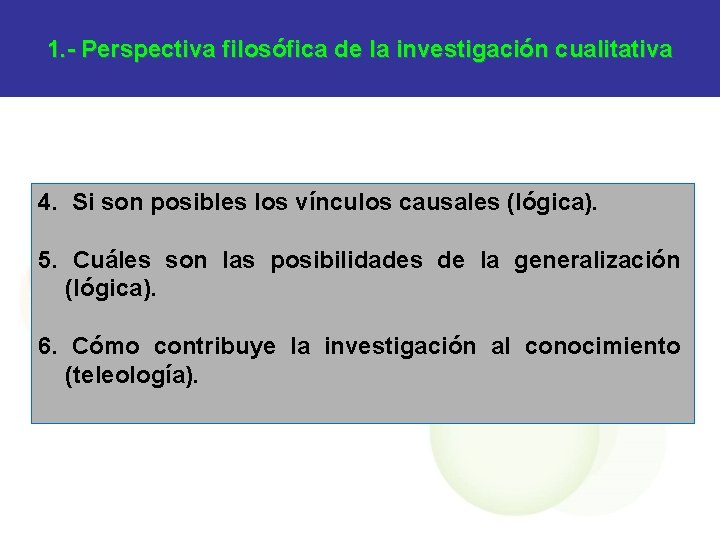 1.- Perspectiva filosófica de la investigación cualitativa

4. Si son posibles los vínculos causales (lógica).

5. Cuáles son las posibilidades de la generalización (lógica).

6. Cómo contribuye la investigación al conocimiento (teleología).